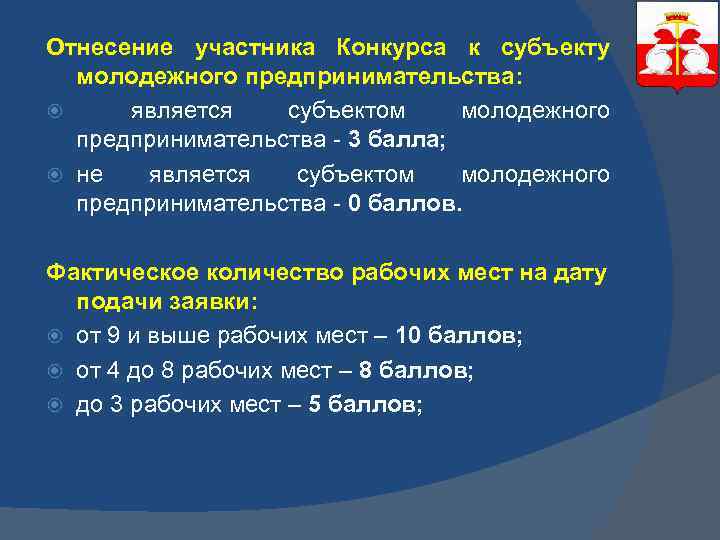 Отнесение участника Конкурса к субъекту молодежного предпринимательства:

является субъектом молодежного предпринимательства - 3 балла;

не является субъектом молодежного предпринимательства - 0 баллов.

Фактическое количество рабочих мест на дату подачи заявки:

от 9 и выше рабочих мест – 10 баллов;

от 4 до 8 рабочих мест – 8 баллов;

до 3 рабочих мест – 5 баллов;